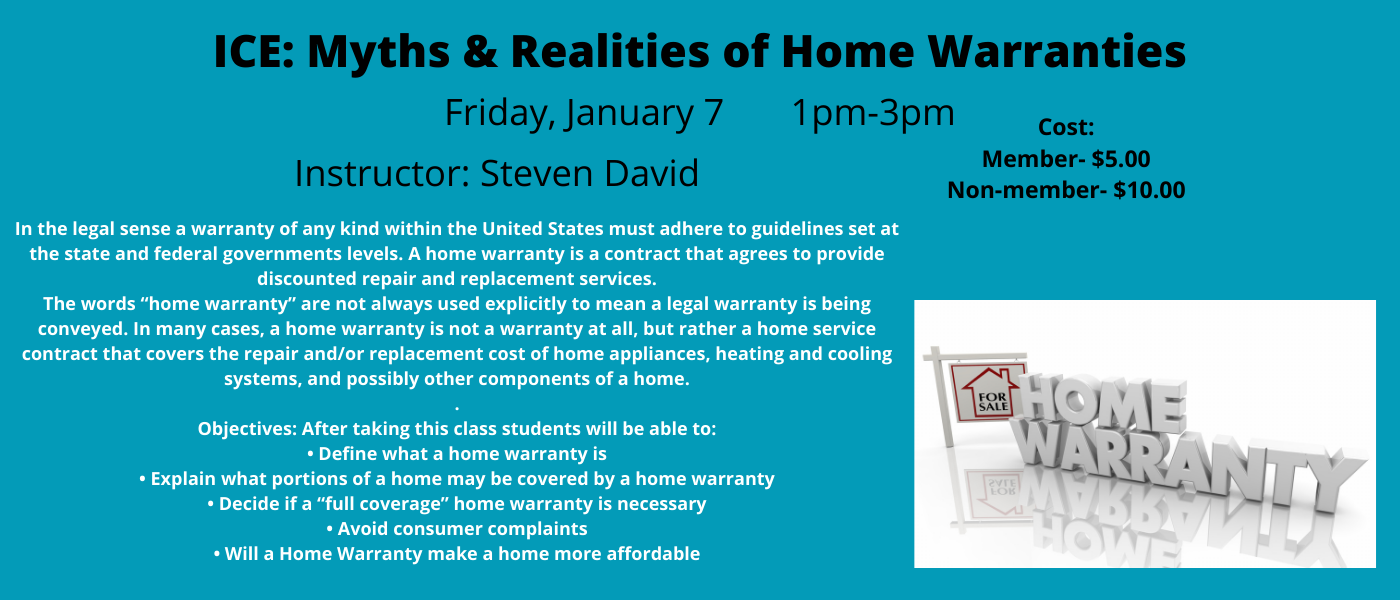 ICE: Myths & Realities of Home Warranties

Friday, January 7 1pm-3pm

Instructor: Steven David

Cost:
Member- $5.00
Non-member- $10.00

In the legal sense a warranty of any kind within the United States must adhere to guidelines set at the state and federal governments levels. A home warranty is a contract that agrees to provide discounted repair and replacement services.
The words “home warranty” are not always used explicitly to mean a legal warranty is being conveyed. In many cases, a home warranty is not a warranty at all, but rather a home service contract that covers the repair and/or replacement cost of home appliances, heating and cooling systems, and possibly other components of a home.
.
Objectives: After taking this class students will be able to:
• Define what a home warranty is
• Explain what portions of a home may be covered by a home warranty
• Decide if a “full coverage” home warranty is necessary
• Avoid consumer complaints
• Will a Home Warranty make a home more affordable

FOR SALE
HOME
WARRANTY